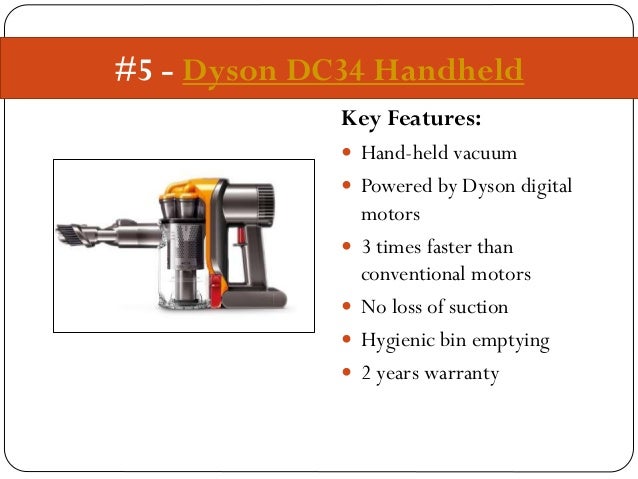 #5 - Dyson DC34 Handheld

Key Features:

- Hand-held vacuum
- Powered by Dyson digital motors
- 3 times faster than conventional motors
- No loss of suction
- Hygienic bin emptying
- 2 years warranty